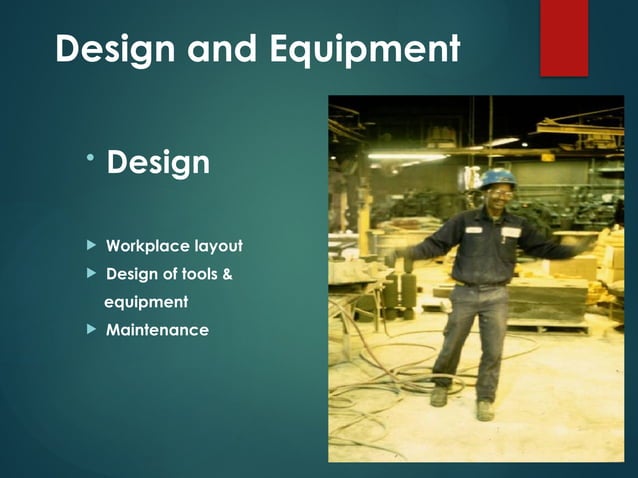 Design and Equipment

• Design

▶ Workplace layout
▶ Design of tools & equipment
▶ Maintenance